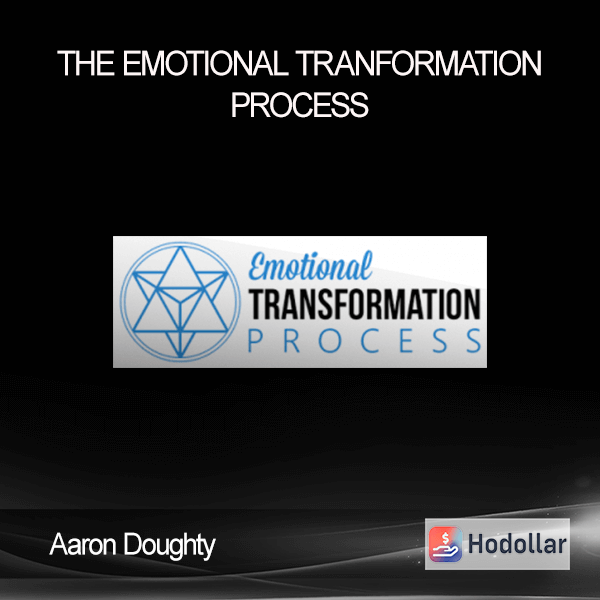 THE EMOTIONAL TRANFORMATION PROCESS

Emotional
TRANSFORMATION
PROCESS

Aaron Doughty

Hodollar